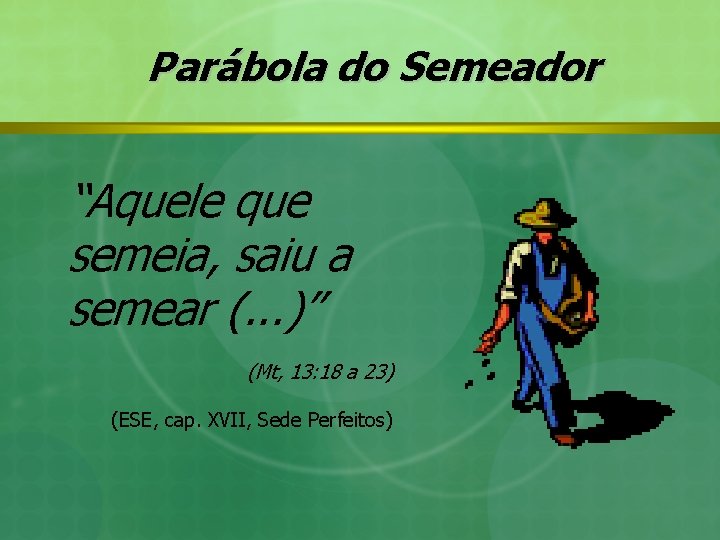 Parábola do Semeador

“Aquele que semeia, saiu a semear (...)”

(Mt, 13:18 a 23)

(ESE, cap. XVII, Sede Perfeitos)